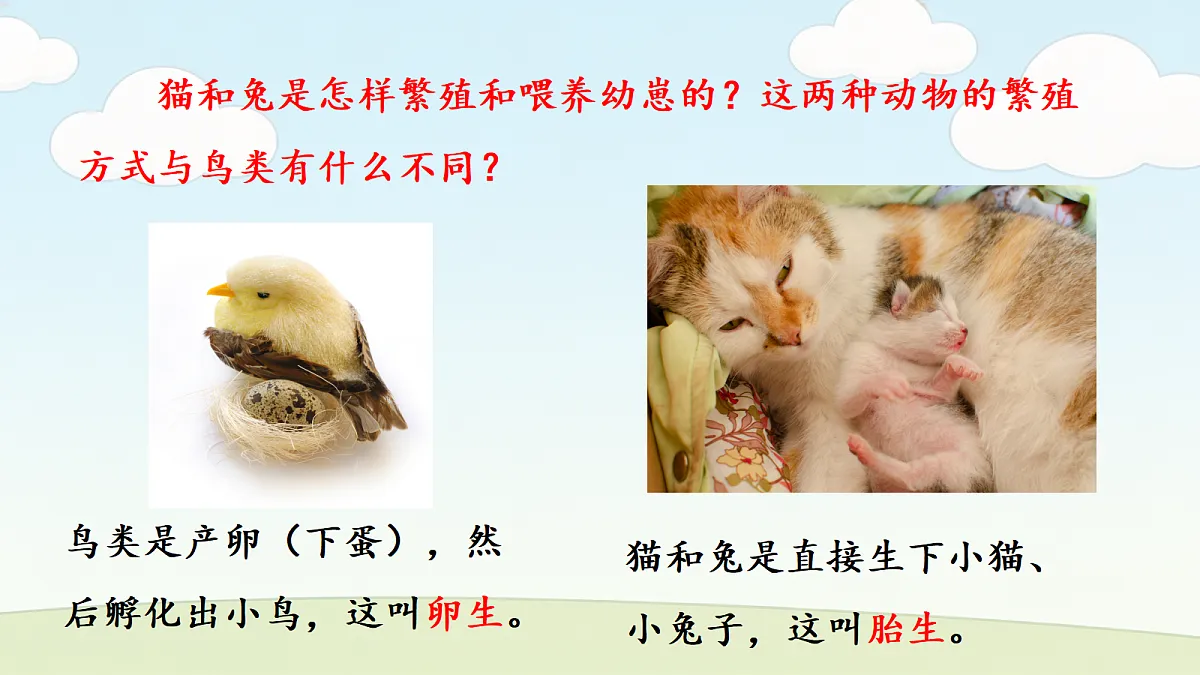 猫和兔是怎样繁殖和喂养幼崽的？这两种动物的繁殖方式与鸟类有什么不同？

鸟类是产卵（下蛋），然后孵化出小鸟，这叫卵生。

猫和兔是直接生下小猫、小兔子，这叫胎生。